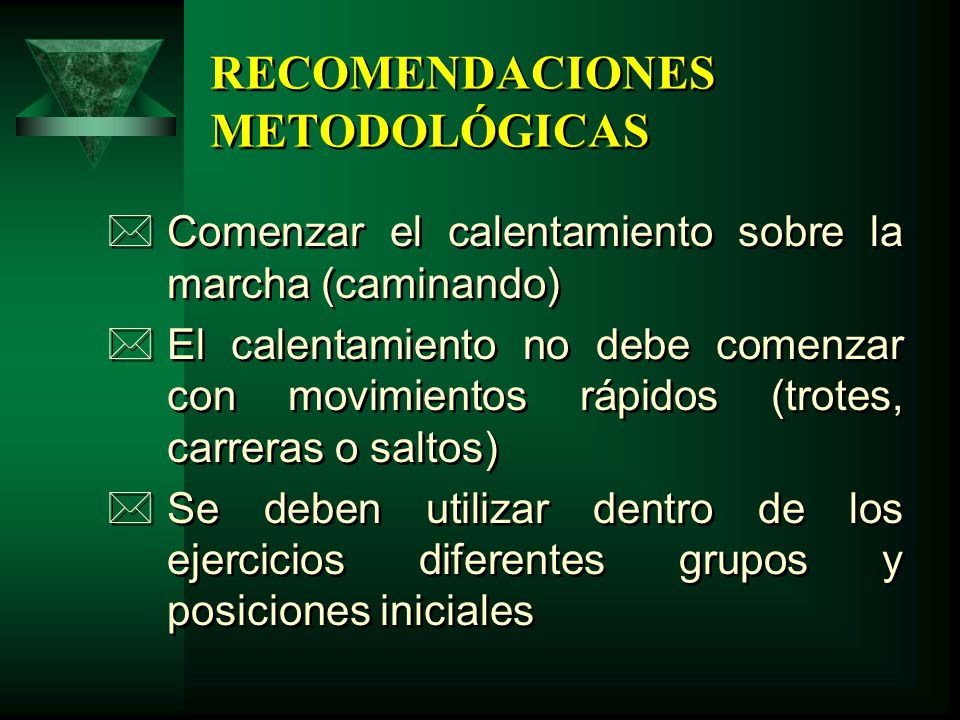 RECOMENDACIONES METODOLÓGICAS

Comenzar el calentamiento sobre la marcha (caminando)

El calentamiento no debe comenzar con movimientos rápidos (trotes, carreras o saltos)

Se deben utilizar dentro de los ejercicios diferentes grupos y posiciones iniciales